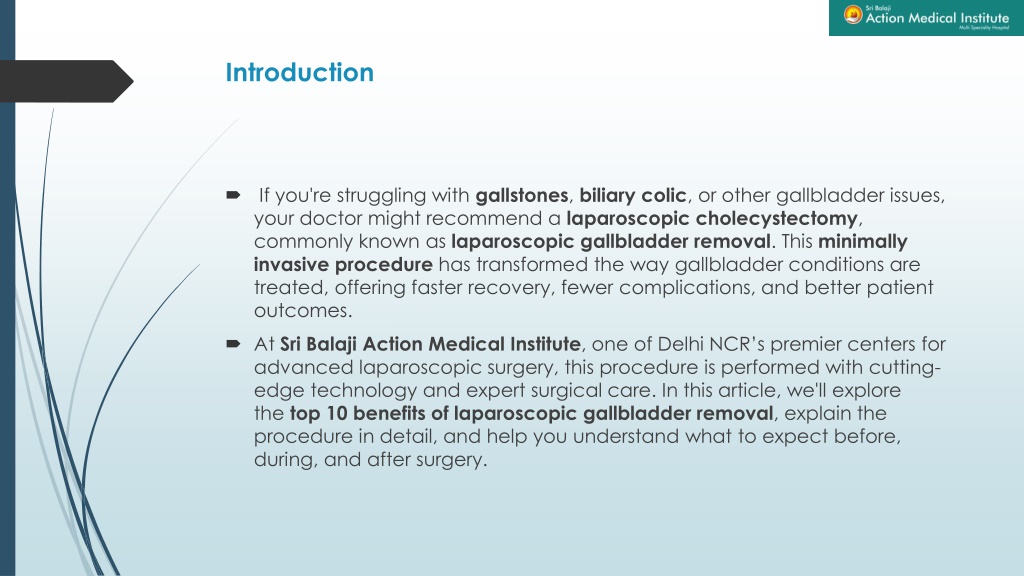 Sri Balaji
Action Medical Institute
Multi Speciality Hospital

Introduction

If you're struggling with gallstones, biliary colic, or other gallbladder issues, your doctor might recommend a laparoscopic cholecystectomy, commonly known as laparoscopic gallbladder removal. This minimally invasive procedure has transformed the way gallbladder conditions are treated, offering faster recovery, fewer complications, and better patient outcomes.

At Sri Balaji Action Medical Institute, one of Delhi NCR's premier centers for advanced laparoscopic surgery, this procedure is performed with cutting-edge technology and expert surgical care. In this article, we'll explore the top 10 benefits of laparoscopic gallbladder removal, explain the procedure in detail, and help you understand what to expect before, during, and after surgery.